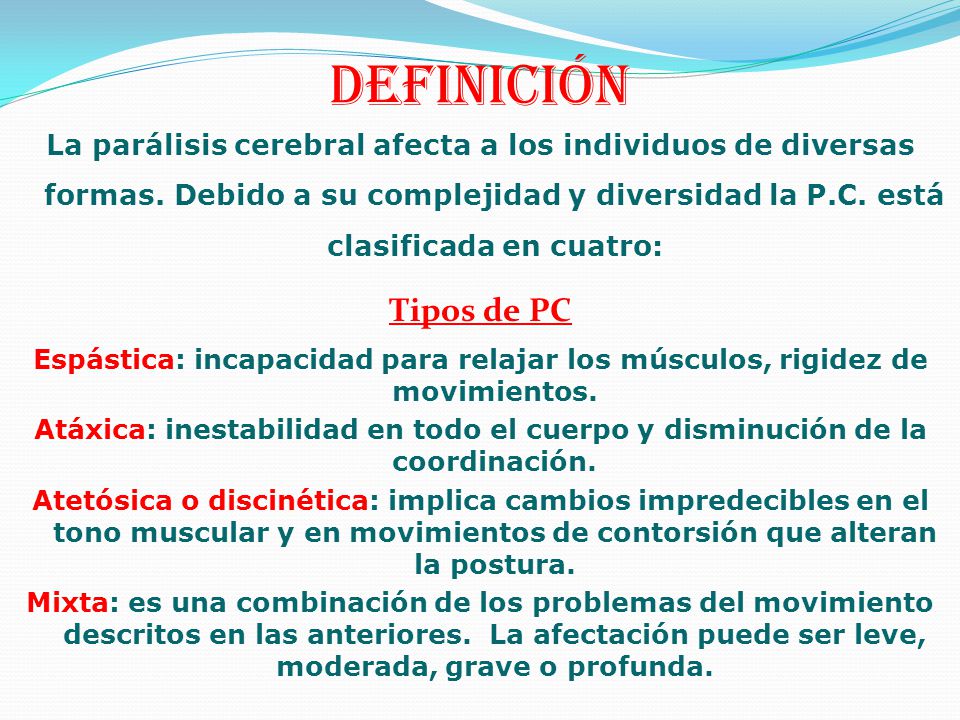 DEFINICIÓN

La parálisis cerebral afecta a los individuos de diversas formas. Debido a su complejidad y diversidad la P.C. está clasificada en cuatro:

Tipos de PC

Espástica: incapacidad para relajar los músculos, rigidez de movimientos.

Atáxica: inestabilidad en todo el cuerpo y disminución de la coordinación.

Atetósica o discinética: implica cambios impredecibles en el tono muscular y en movimientos de contorsión que alteran la postura.

Mixta: es una combinación de los problemas del movimiento descritos en las anteriores. La afectación puede ser leve, moderada, grave o profunda.